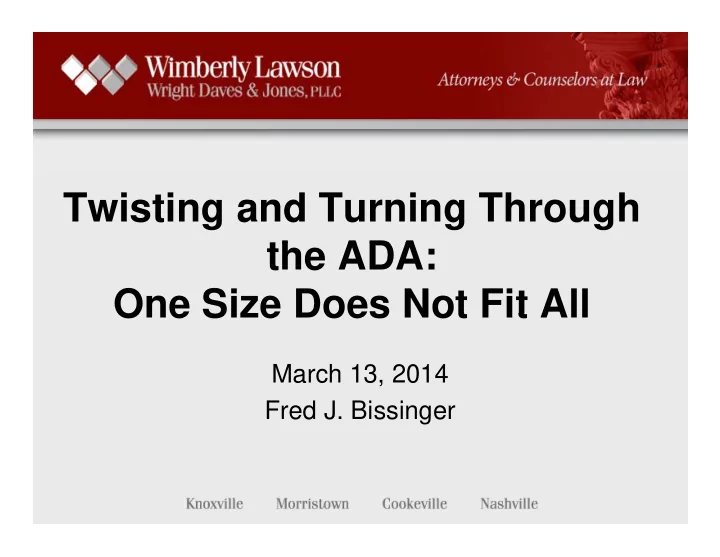 Wimberly Lawson
Wright Daves & Jones, PLLC

Attorneys & Counselors at Law

Twisting and Turning Through the ADA:
One Size Does Not Fit All

March 13, 2014
Fred J. Bissinger

Knoxville Morristown Cookeville Nashville